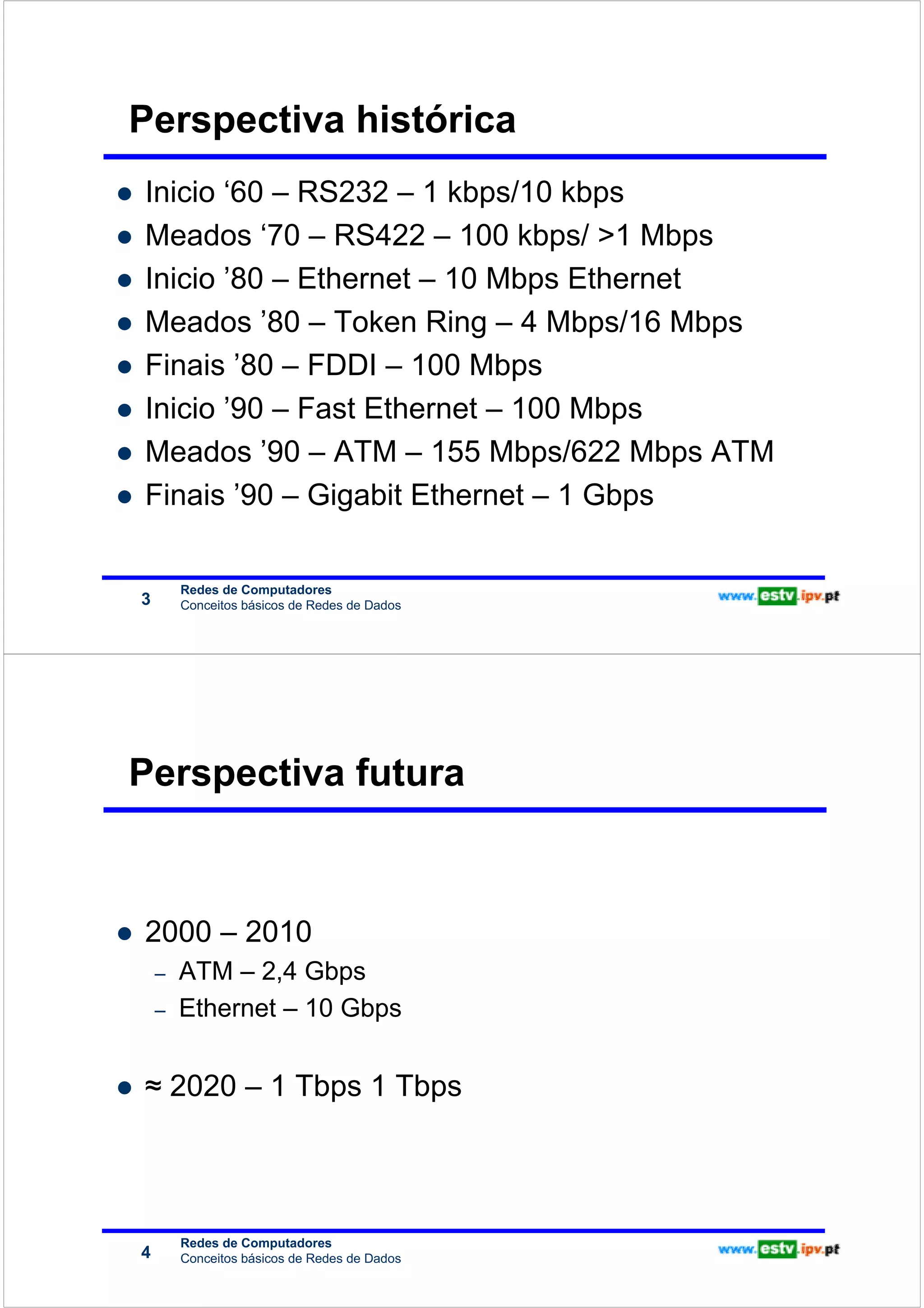 Perspectiva histórica

- Inicio ‘60 – RS232 – 1 kbps/10 kbps
- Meados ‘70 – RS422 – 100 kbps/ >1 Mbps
- Inicio ’80 – Ethernet – 10 Mbps Ethernet
- Meados ’80 – Token Ring – 4 Mbps/16 Mbps
- Finais ’80 – FDDI – 100 Mbps
- Inicio ’90 – Fast Ethernet – 100 Mbps
- Meados ’90 – ATM – 155 Mbps/622 Mbps ATM
- Finais ’90 – Gigabit Ethernet – 1 Gbps

3 Redes de Computadores
Conceitos básicos de Redes de Dados
www.estv.ipv.pt

Perspectiva futura

- 2000 – 2010
  – ATM – 2,4 Gbps
  – Ethernet – 10 Gbps

- ≈ 2020 – 1 Tbps 1 Tbps

4 Redes de Computadores
Conceitos básicos de Redes de Dados
www.estv.ipv.pt